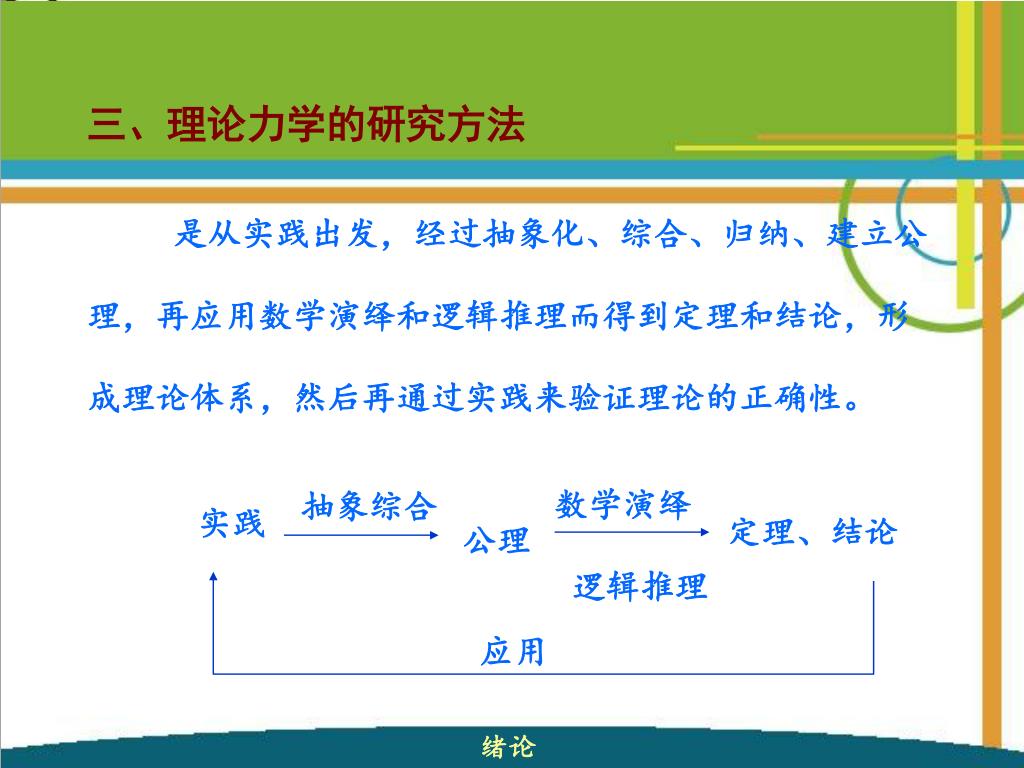 三、理论力学的研究方法

是从实践出发，经过抽象化、综合、归纳、建立公理，再应用数学演绎和逻辑推理而得到定理和结论，形成理论体系，然后再通过实践来验证理论的正确性。

实践

抽象综合

公理

数学演绎

逻辑推理

定理、结论

应用

绪论